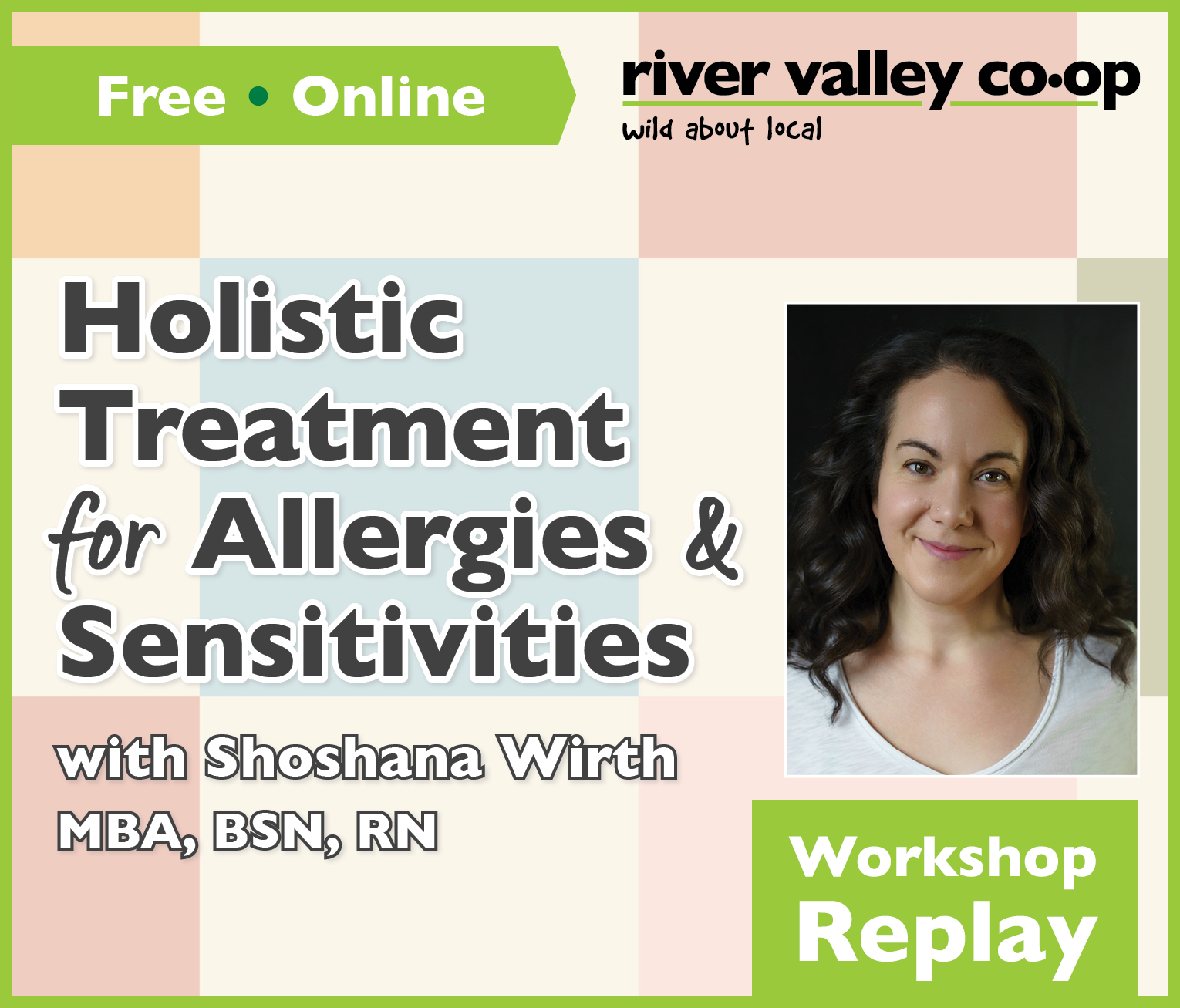 Free • Online

river valley co•op
wild about local

Holistic Treatment for Allergies & Sensitivities

with Shoshana Wirth
MBA, BSN, RN

Workshop Replay